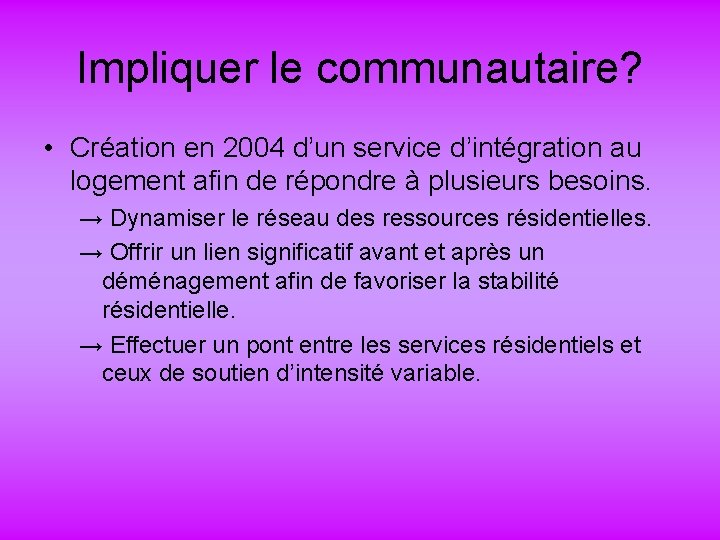 Impliquer le communautaire?

• Création en 2004 d’un service d’intégration au logement afin de répondre à plusieurs besoins.

→ Dynamiser le réseau des ressources résidentielles.

→ Offrir un lien significatif avant et après un déménagement afin de favoriser la stabilité résidentielle.

→ Effectuer un pont entre les services résidentiels et ceux de soutien d’intensité variable.